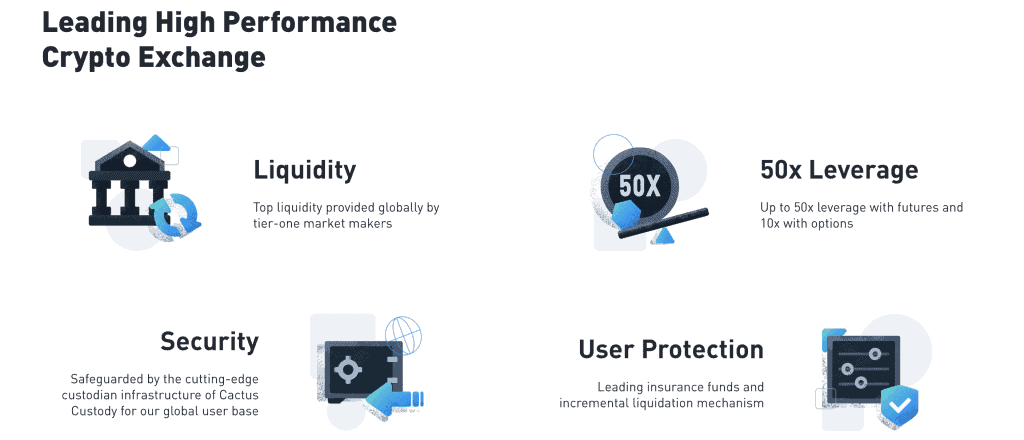 Leading High Performance Crypto Exchange

Liquidity

Top liquidity provided globally by tier-one market makers

50X

50x Leverage

Up to 50x leverage with futures and 10x with options

Security

Safeguarded by the cutting-edge custodian infrastructure of Cactus Custody for our global user base

User Protection

Leading insurance funds and incremental liquidation mechanism